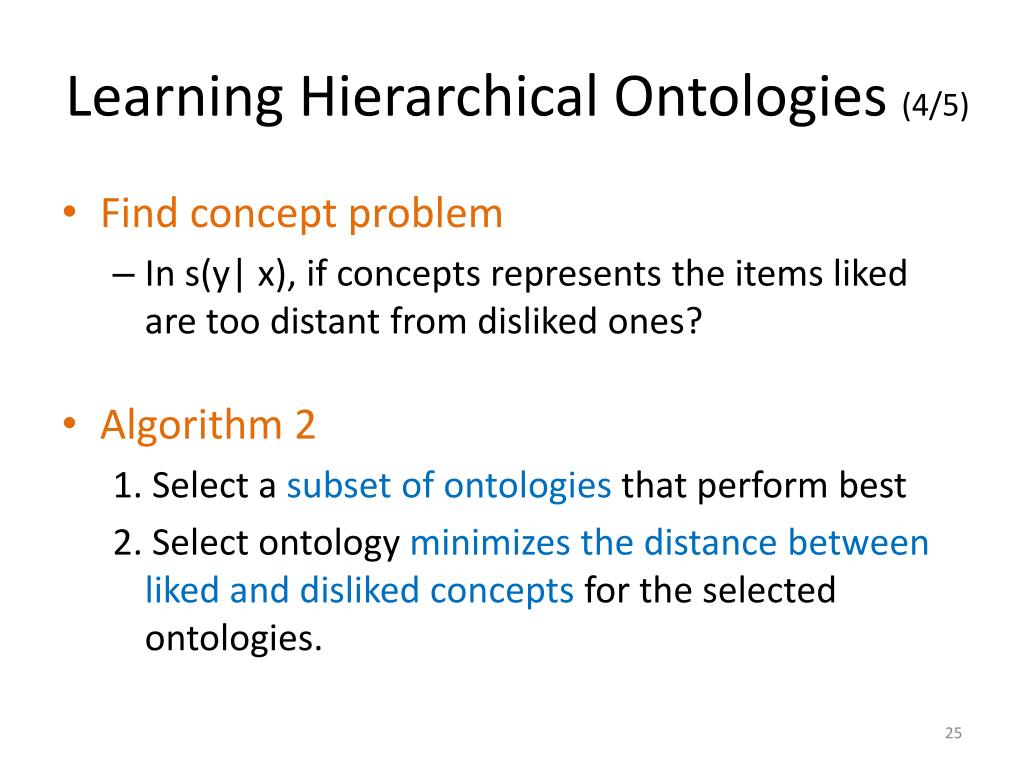 Learning Hierarchical Ontologies (4/5)

• Find concept problem
– In s(y| x), if concepts represents the items liked are too distant from disliked ones?

• Algorithm 2
1. Select a subset of ontologies that perform best
2. Select ontology minimizes the distance between liked and disliked concepts for the selected ontologies.

25